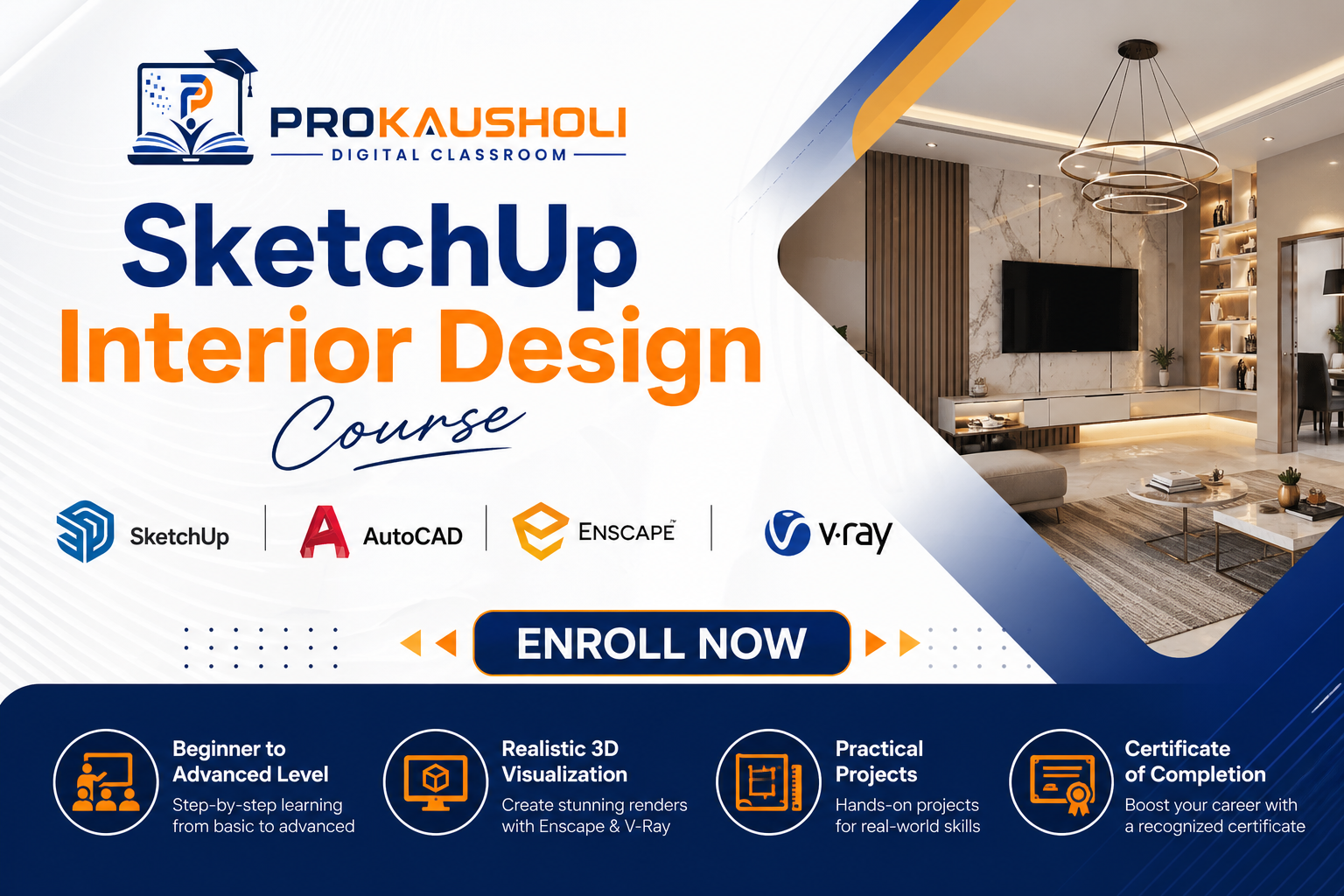 PROKAUSHOLI
DIGITAL CLASSROOM

SketchUp
Interior Design
Course

SketchUp
AutoCAD
ENSCAPE
v·ray

ENROLL NOW

Beginner to Advanced Level
Step-by-step learning from basic to advanced

Realistic 3D Visualization
Create stunning renders with Enscape & V-Ray

Practical Projects
Hands-on projects for real-world skills

Certificate of Completion
Boost your career with a recognized certificate